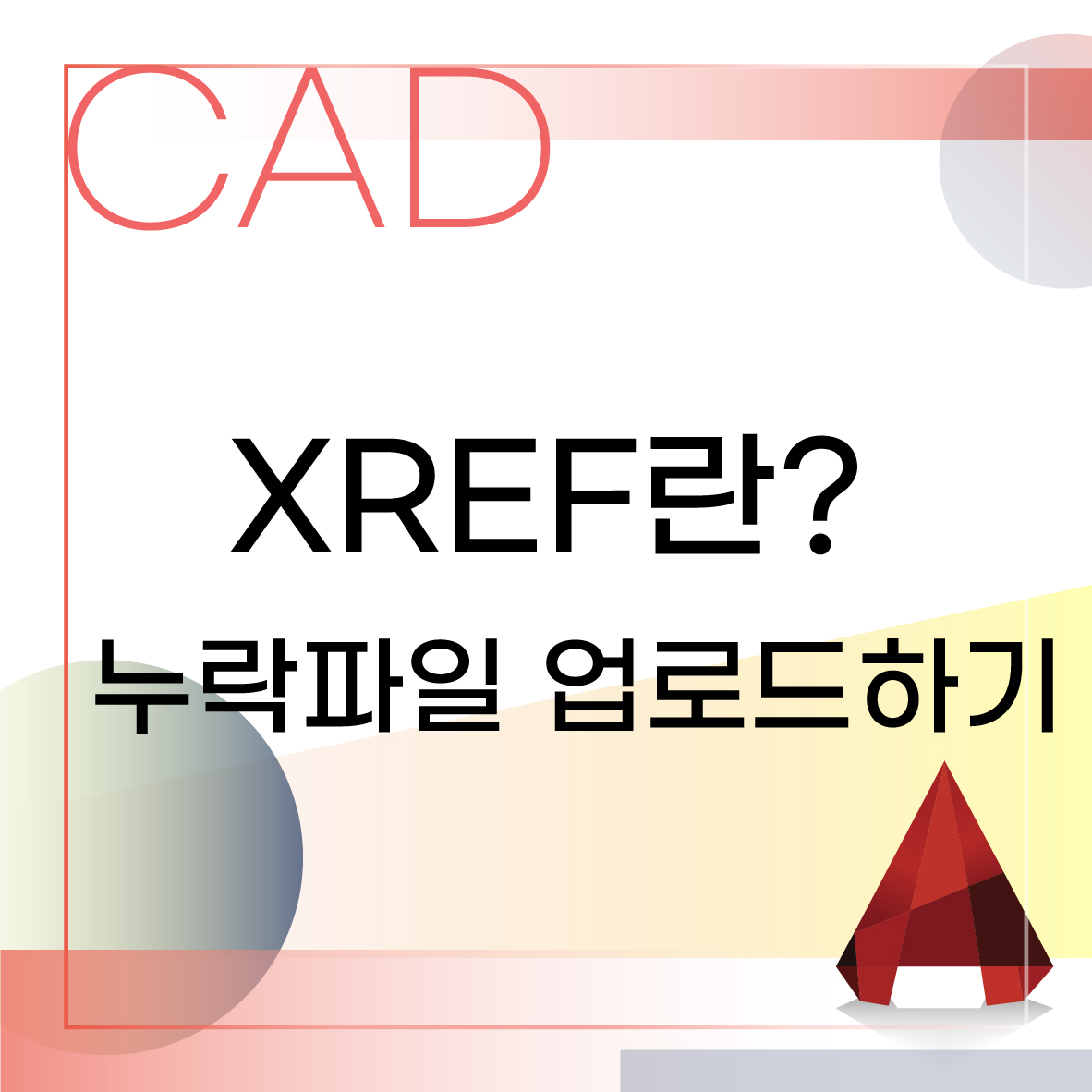 CAD

XREF란?
누락파일 업로드하기